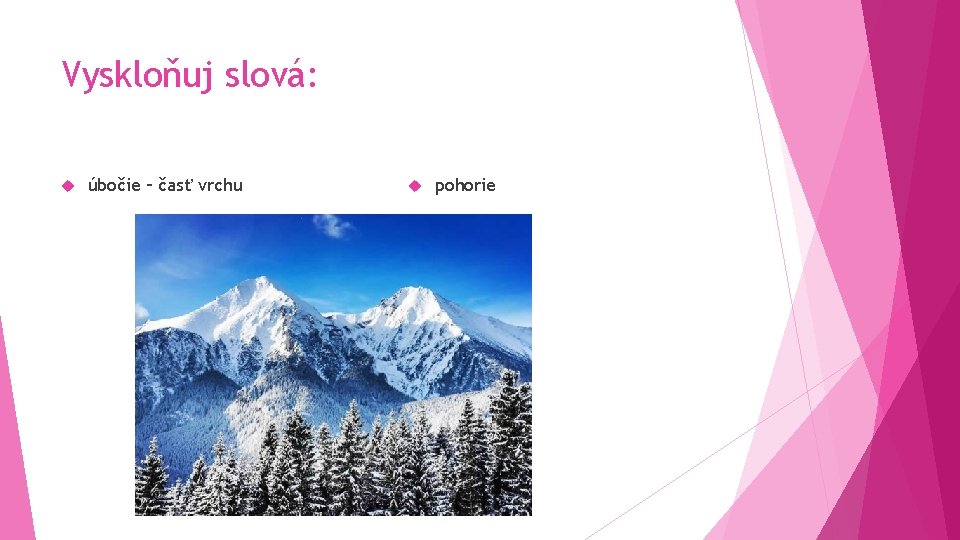 Vyskloňuj slová:

úbočie – časť vrchu

pohorie